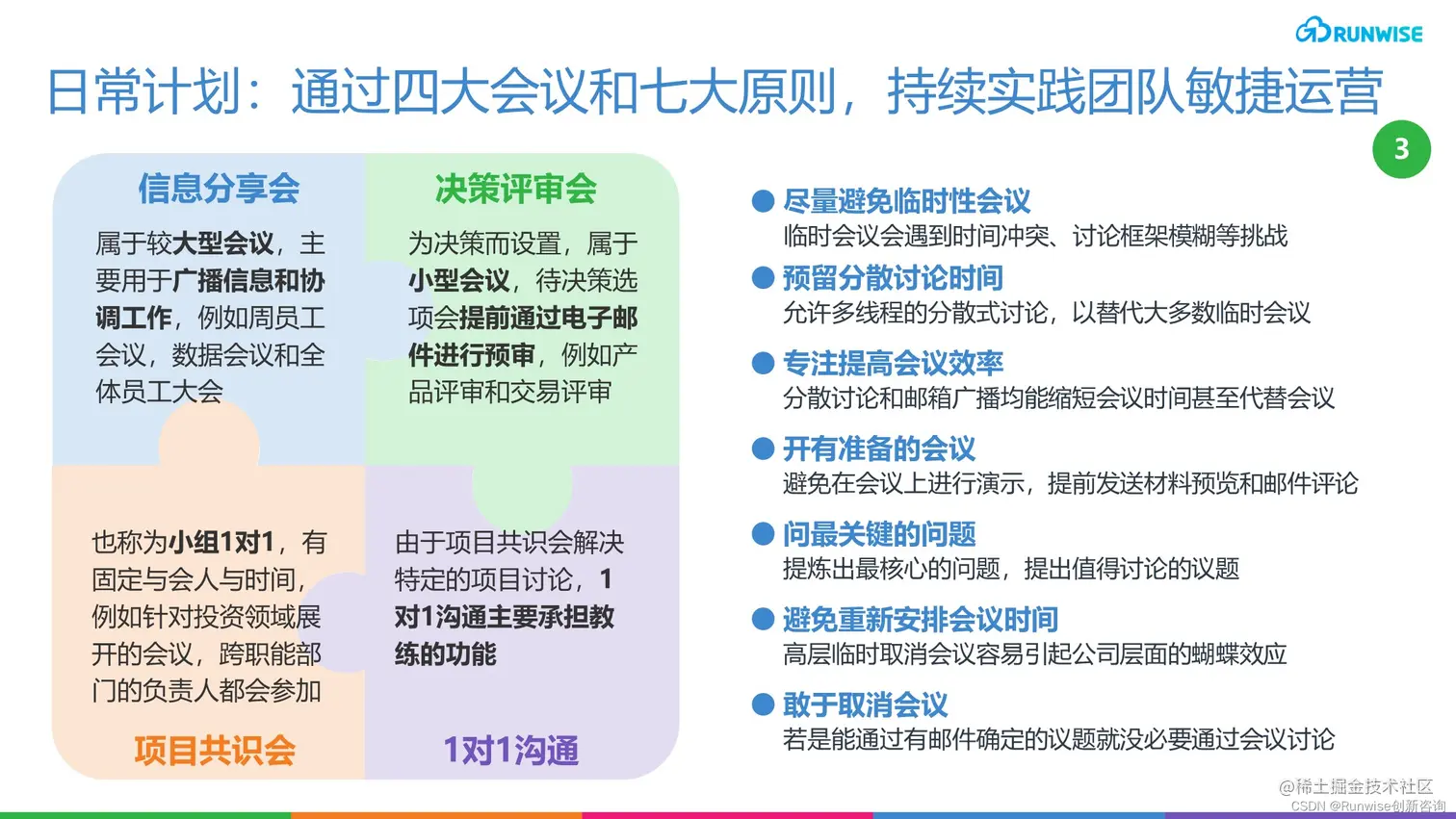 RUNWISE

日常计划：通过四大会议和七大原则，持续实践团队敏捷运营

3

信息分享会

属于较大型会议，主要用于广播信息和协调工作，例如周员工会议，数据会议和全体员工大会

决策评审会

为决策而设置，属于小型会议，待决策选项会提前通过电子邮件进行预审，例如产品评审和交易评审

也称为小组1对1，有固定与会人与时间，例如针对投资领域展开的会议，跨职能部门的负责人都会参加

项目共识会

由于项目共识会解决特定的项目讨论，1对1沟通主要承担教练的功能

1对1沟通

尽量避免临时性会议
临时会议会遇到时间冲突、讨论框架模糊等挑战

预留分散讨论时间
允许多线程的分散式讨论，以替代大多数临时会议

专注提高会议效率
分散讨论和邮箱广播均能缩短会议时间甚至代替会议

开有准备的会议
避免在会议上进行演示，提前发送材料预览和邮件评论

问最关键的问题
提炼出最核心的问题，提出值得讨论的议题

避免重新安排会议时间
高层临时取消会议容易引起公司层面的蝴蝶效应

敢于取消会议
若是能通过有邮件确定的议题就没必要通过会议讨论

@稀土掘金技术社区
CSDN @Runwise创新咨询